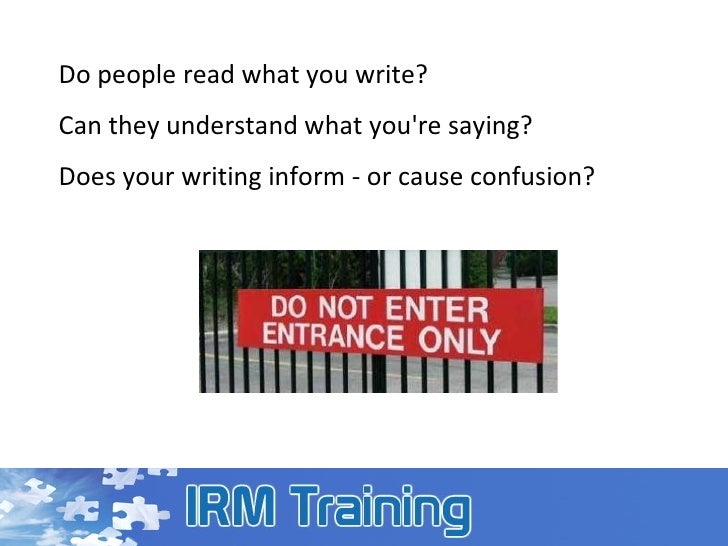 Do people read what you write?

Can they understand what you're saying?

Does your writing inform - or cause confusion?

DO NOT ENTER
ENTRANCE ONLY

IRM Training